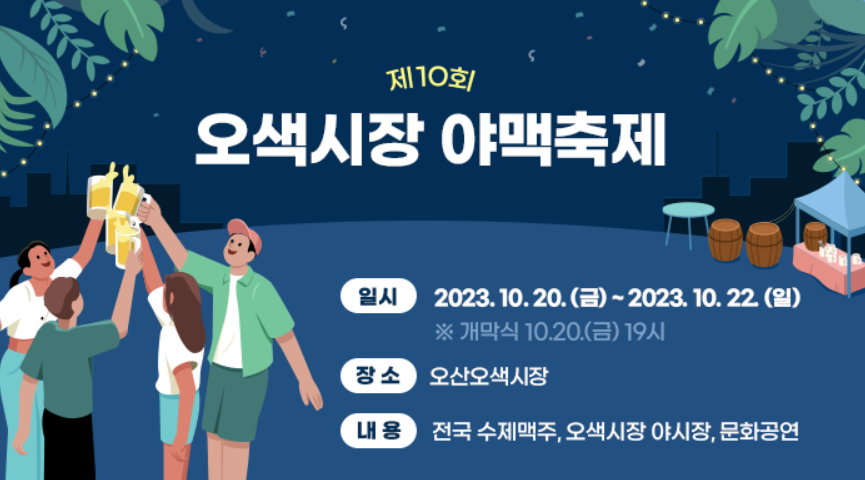 제10회

오색시장 야맥축제

일시 2023. 10. 20. (금) ~ 2023. 10. 22. (일)
※ 개막식 10.20.(금) 19시

장 소 오산오색시장

내 용 전국 수제맥주, 오색시장 야시장, 문화공연